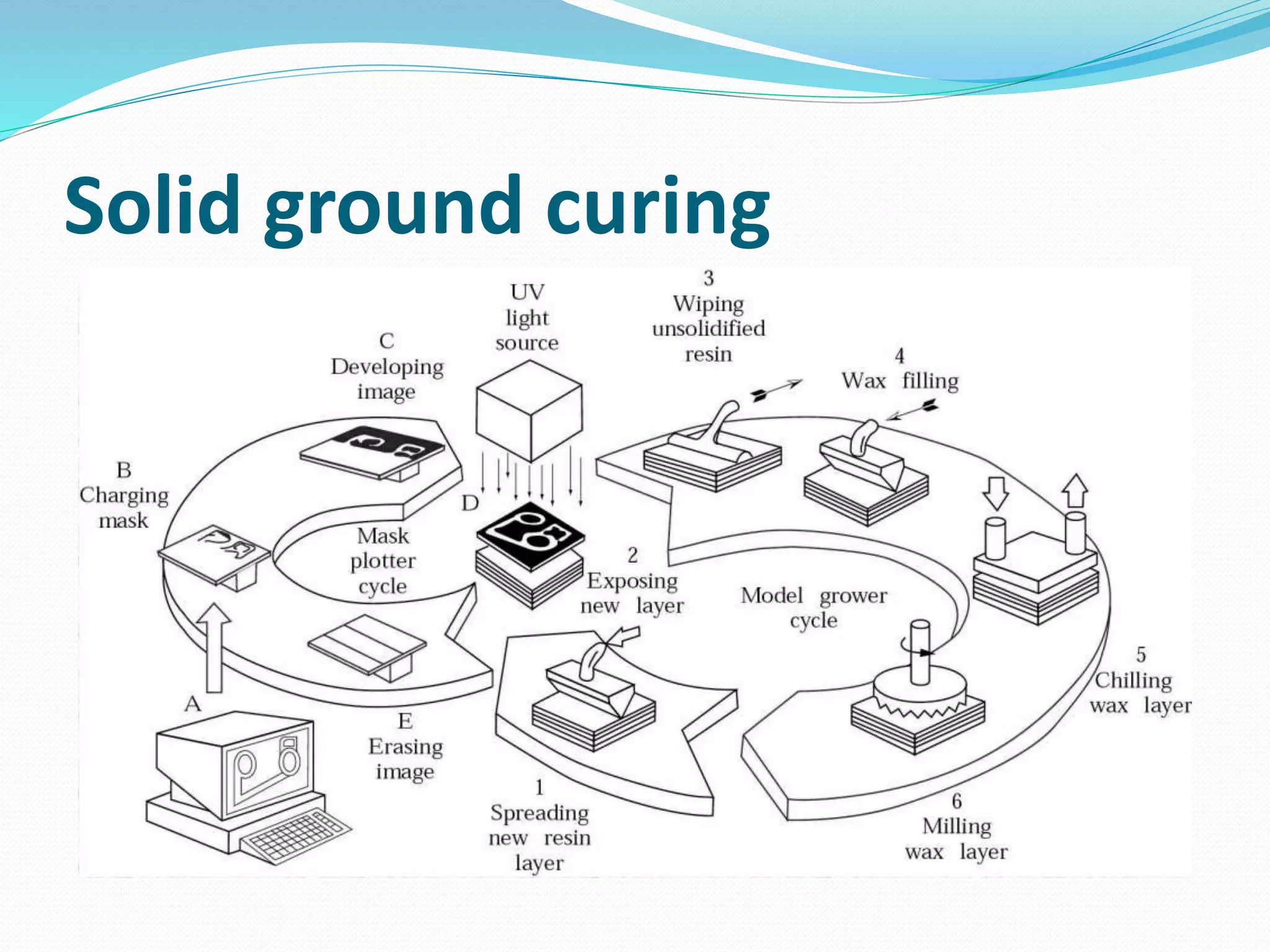 Solid ground curing

UV light source

3 Wiping unsolidified resin

C Developing image

4 Wax filling

B Charging mask

D

Mask plotter cycle

2 Exposing new layer

Model grower cycle

5 Chilling wax layer

A

E Erasing image

1 Spreading new resin layer

6 Milling wax layer